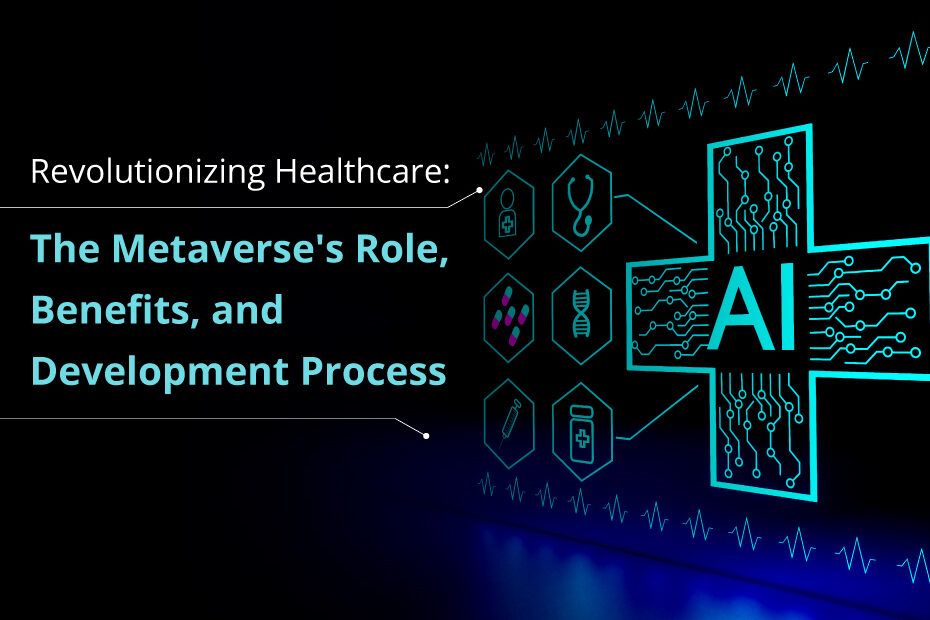 Revolutionizing Healthcare:

The Metaverse's Role, Benefits, and Development Process

AI